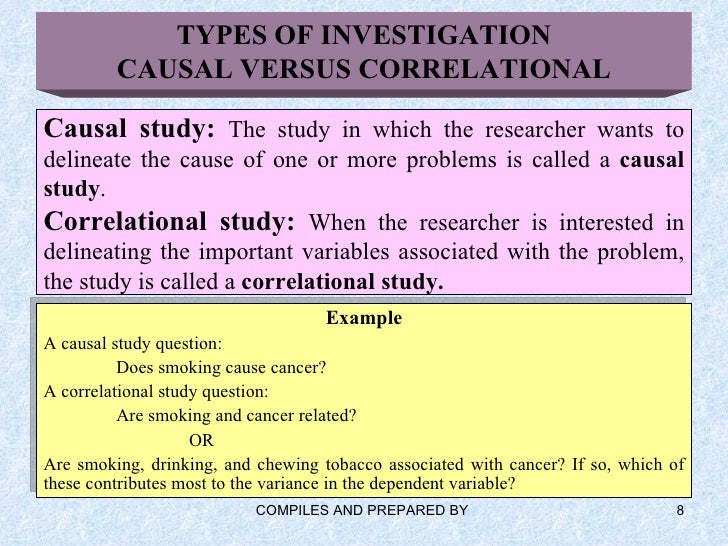 TYPES OF INVESTIGATION
CAUSAL VERSUS CORRELATIONAL

Causal study: The study in which the researcher wants to delineate the cause of one or more problems is called a causal study.

Correlational study: When the researcher is interested in delineating the important variables associated with the problem, the study is called a correlational study.

Example

A causal study question:

Does smoking cause cancer?

A correlational study question:

Are smoking and cancer related?

OR

Are smoking, drinking, and chewing tobacco associated with cancer? If so, which of these contributes most to the variance in the dependent variable?

COMPILES AND PREPARED BY

8